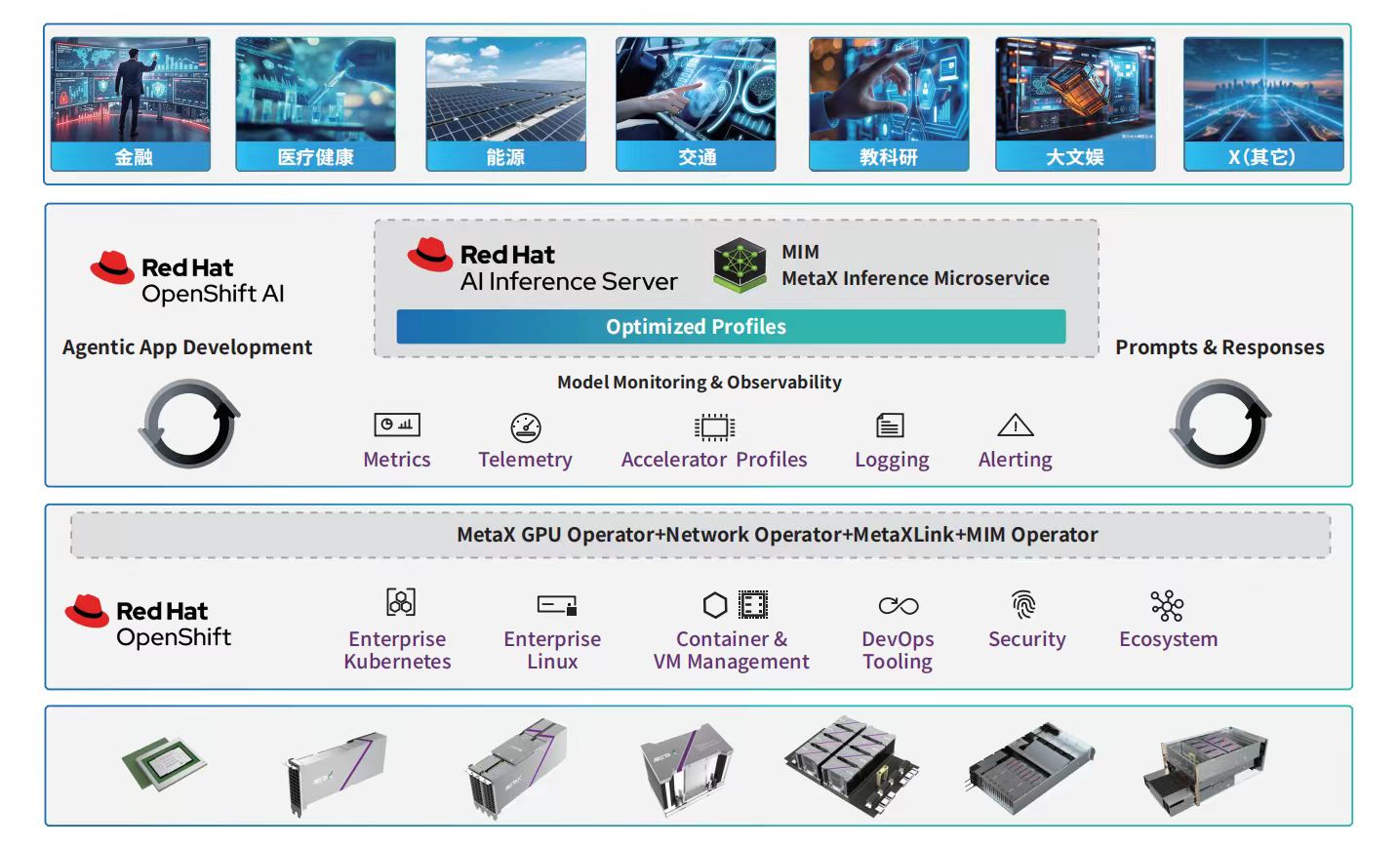 金融

医疗健康

能源

交通

教科研

大文娱

X(其它)

Red Hat
OpenShift AI

Agentic App Development

Red Hat
AI Inference Server

MIM
MetaX Inference Microservice

Optimized Profiles

Prompts & Responses

Model Monitoring & Observability

Metrics

Telemetry

Accelerator Profiles

Logging

Alerting

MetaX GPU Operator+Network Operator+MetaXLink+MIM Operator

Red Hat
OpenShift

Enterprise Kubernetes

Enterprise Linux

Container & VM Management

DevOps Tooling

Security

Ecosystem